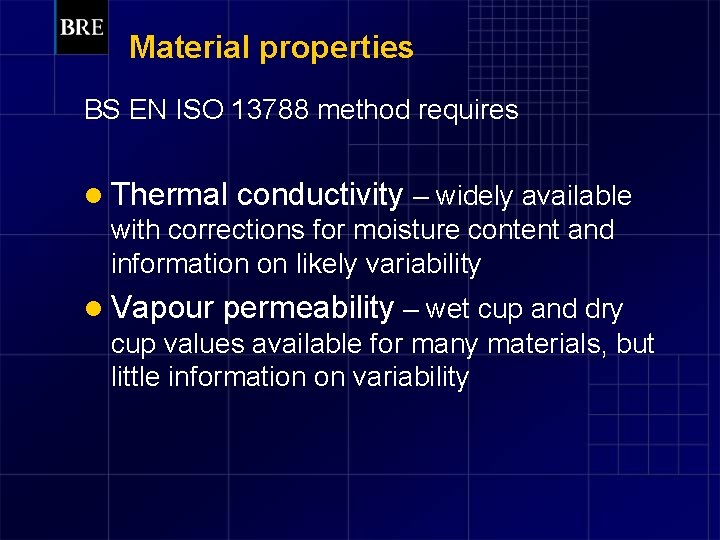 BRE

Material properties

BS EN ISO 13788 method requires

• Thermal conductivity – widely available with corrections for moisture content and information on likely variability
• Vapour permeability – wet cup and dry cup values available for many materials, but little information on variability